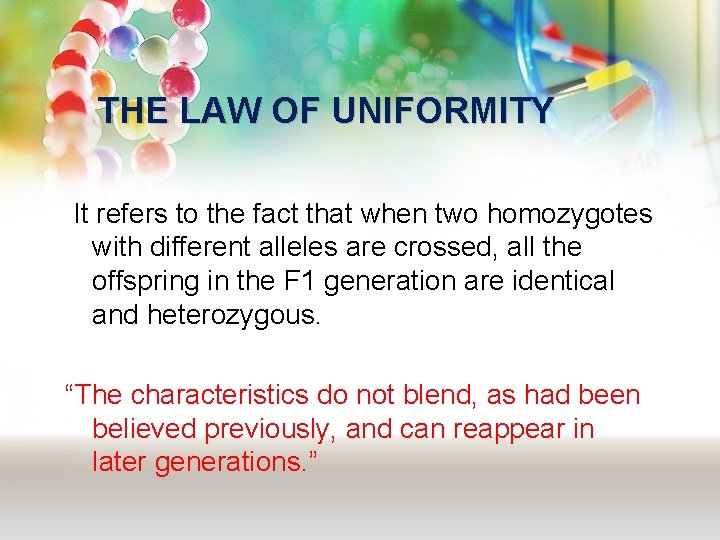 THE LAW OF UNIFORMITY

It refers to the fact that when two homozygotes with different alleles are crossed, all the offspring in the F1 generation are identical and heterozygous.

“The characteristics do not blend, as had been believed previously, and can reappear in later generations.”